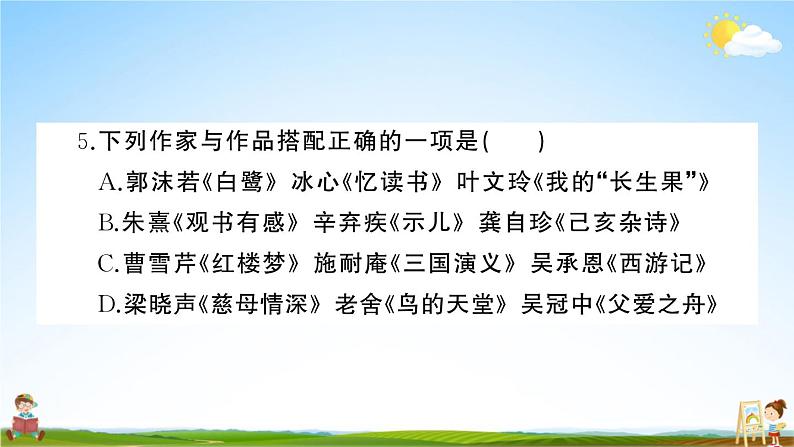 5.下列作家与作品搭配正确的一项是(　　)

A.郭沫若《白鹭》 冰心《忆读书》 叶文玲《我的“长生果”》

B.朱熹《观书有感》 辛弃疾《示儿》 龚自珍《己亥杂诗》

C.曹雪芹《红楼梦》 施耐庵《三国演义》 吴承恩《西游记》

D.梁晓声《慈母情深》 老舍《鸟的天堂》 吴冠中《父爱之舟》